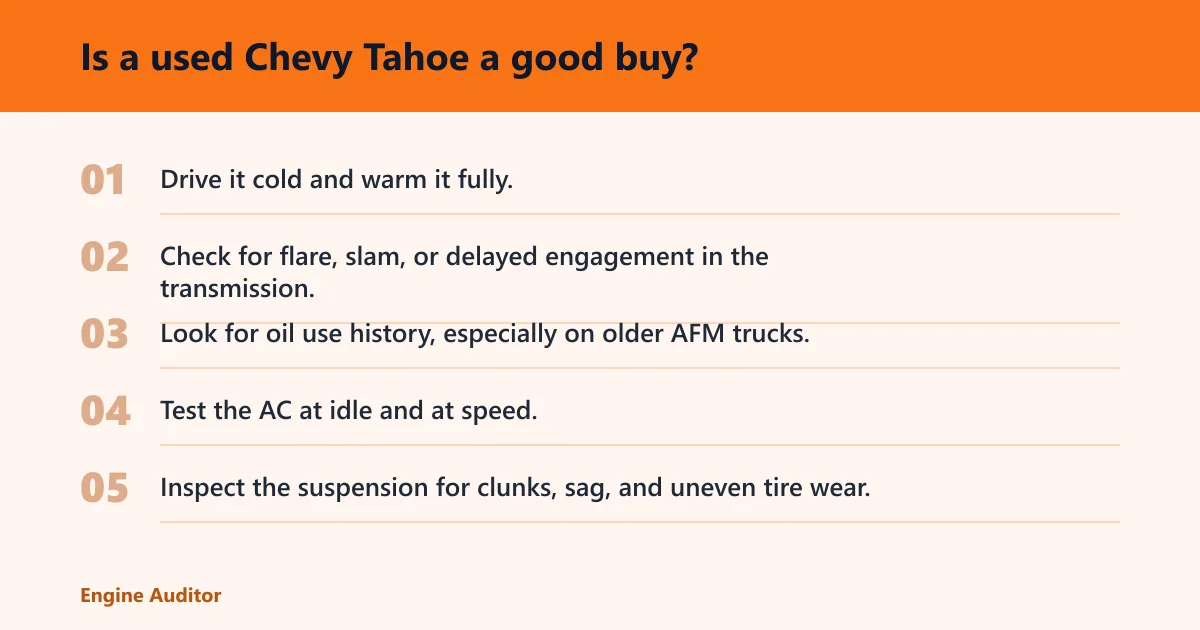 Is a used Chevy Tahoe a good buy?

01 Drive it cold and warm it fully.

02 Check for flare, slam, or delayed engagement in the transmission.

03 Look for oil use history, especially on older AFM trucks.

04 Test the AC at idle and at speed.

05 Inspect the suspension for clunks, sag, and uneven tire wear.

Engine Auditor